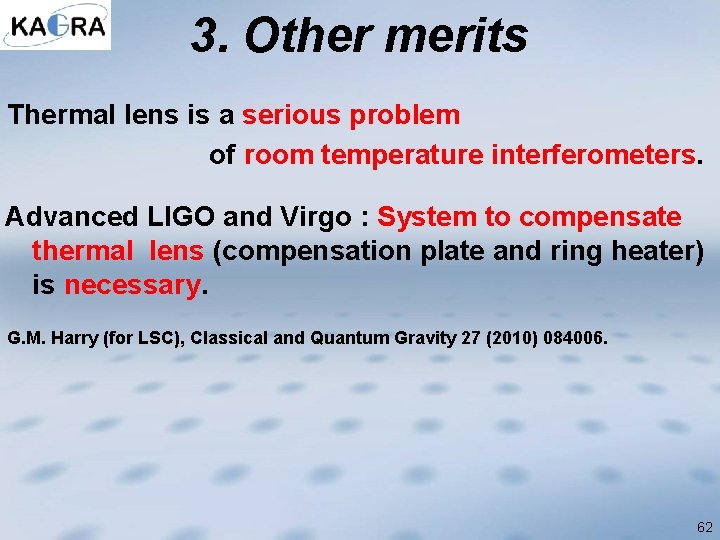 KAGRA

3. Other merits

Thermal lens is a serious problem of room temperature interferometers.

Advanced LIGO and Virgo : System to compensate thermal lens (compensation plate and ring heater) is necessary.

G.M. Harry (for LSC), Classical and Quantum Gravity 27 (2010) 084006.

62